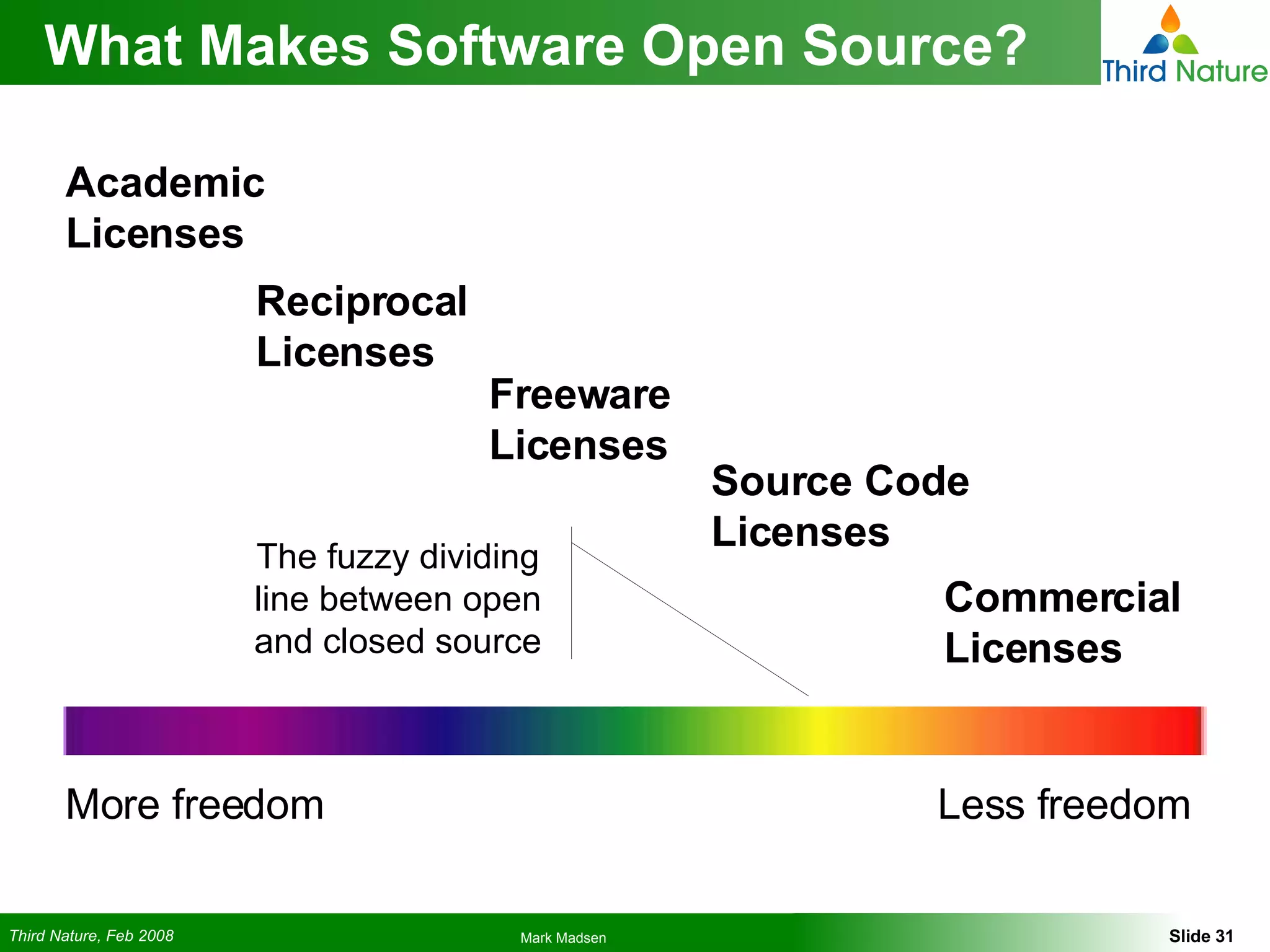 What Makes Software Open Source?

Third Nature

Academic Licenses

Reciprocal Licenses

Freeware Licenses

Source Code Licenses

Commercial Licenses

The fuzzy dividing line between open and closed source

More freedom

Less freedom

Third Nature, Feb 2008

Mark Madsen

Slide 31